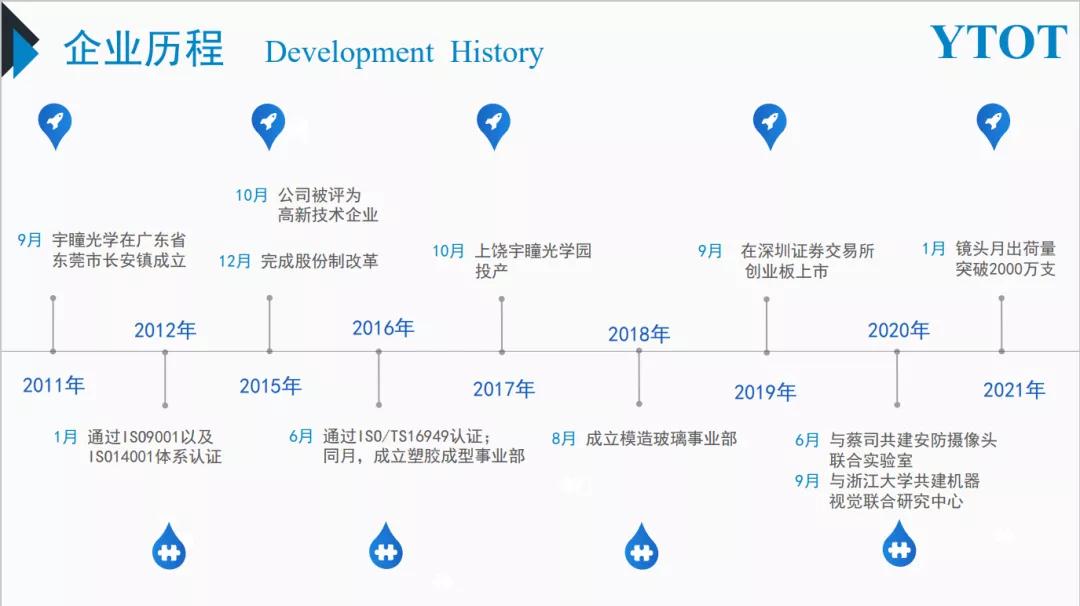 企业历程 Development History

YTOT

9月 宇瞳光学在广东省东莞市长安镇成立

2011年

2012年

1月 通过ISO9001以及ISO14001体系认证

10月 公司被评为高新技术企业

12月 完成股份制改革

2015年

2016年

6月 通过ISO/TS16949认证；同月，成立塑胶成型事业部

10月 上饶宇瞳光学园投产

2017年

2018年

8月 成立模造玻璃事业部

9月 在深圳证券交易所创业板上市

2019年

2020年

6月 与蔡司共建安防摄像头联合实验室

9月 与浙江大学共建机器视觉联合研究中心

1月 镜头月出荷量突破2000万支

2021年